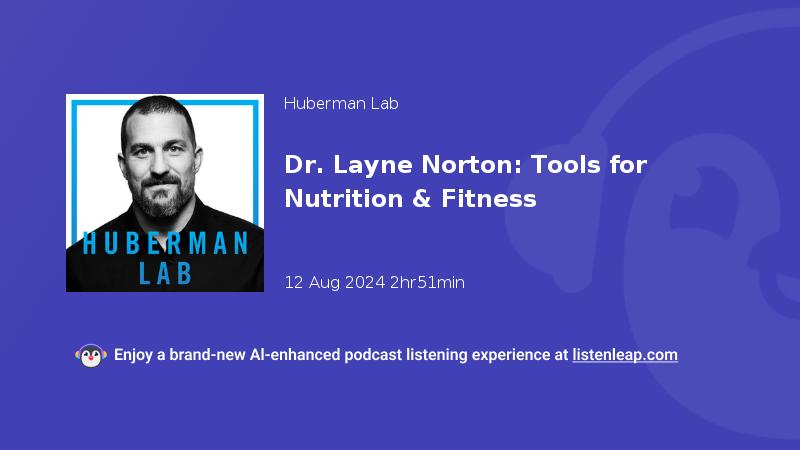 HUBERMAN LAB

Huberman Lab

Dr. Layne Norton: Tools for Nutrition & Fitness

12 Aug 2024 2hr51min

Enjoy a brand-new AI-enhanced podcast listening experience at listenleap.com